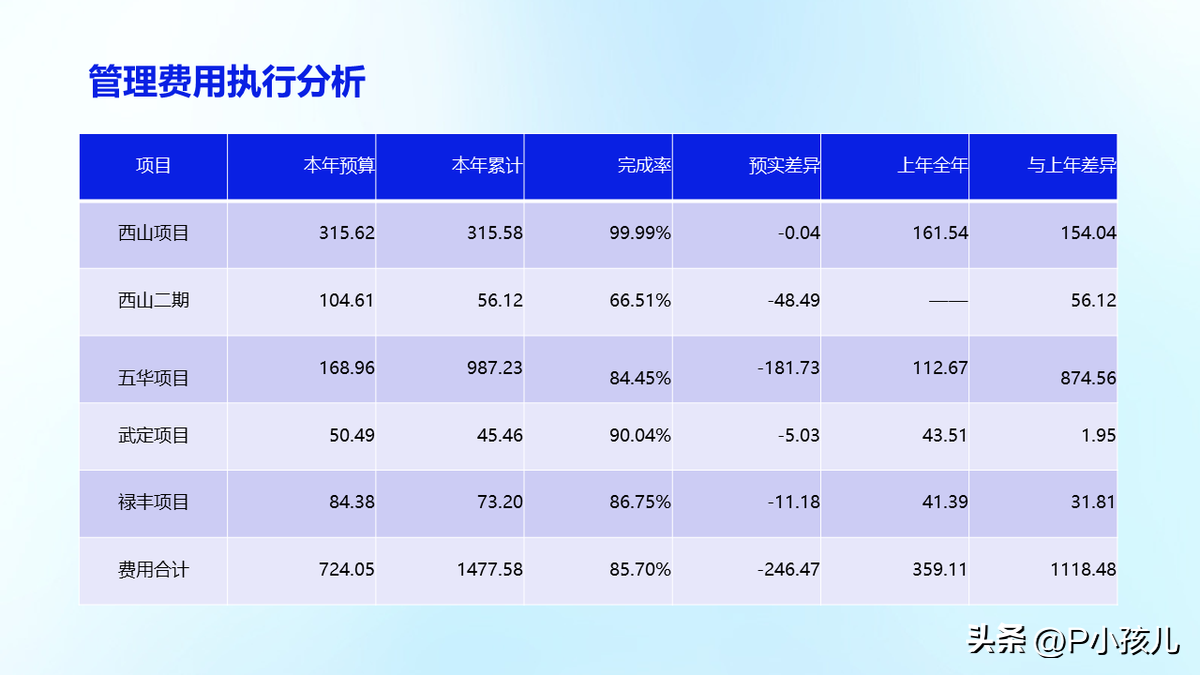 管理费用执行分析

| 项目 | 本年预算 | 本年累计 | 完成率 | 预实差异 | 上年全年 | 与上年差异 |
|---|---|---|---|---|---|---|
| 西山项目 | 315.62 | 315.58 | 99.99% | -0.04 | 161.54 | 154.04 |
| 西山二期 | 104.61 | 56.12 | 66.51% | -48.49 | —— | 56.12 |
| 五华项目 | 168.96 | 987.23 | 84.45% | -181.73 | 112.67 | 874.56 |
| 武定项目 | 50.49 | 45.46 | 90.04% | -5.03 | 43.51 | 1.95 |
| 禄丰项目 | 84.38 | 73.20 | 86.75% | -11.18 | 41.39 | 31.81 |
| 费用合计 | 724.05 | 1477.58 | 85.70% | -246.47 | 359.11 | 1118.48 |

头条 @P小孩儿